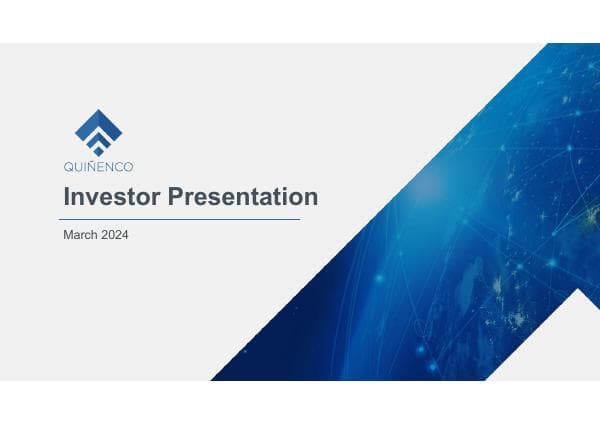 QUIÑENCO

Investor Presentation

March 2024